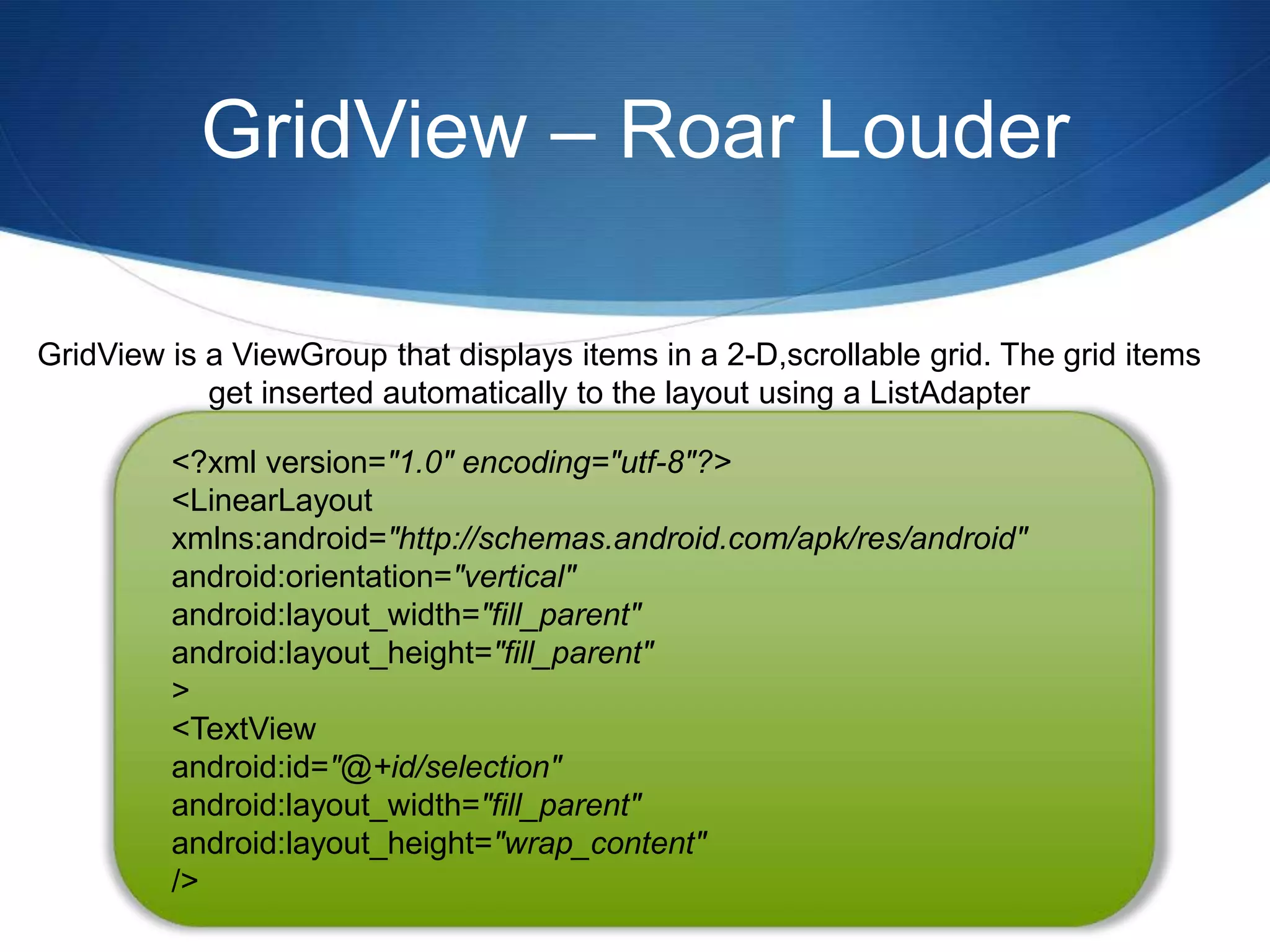 GridView – Roar Louder

GridView is a ViewGroup that displays items in a 2-D,scrollable grid. The grid items get inserted automatically to the layout using a ListAdapter

<?xml version="1.0" encoding="utf-8"?>
<LinearLayout
xmlns:android="http://schemas.android.com/apk/res/android"
android:orientation="vertical"
android:layout_width="fill_parent"
android:layout_height="fill_parent"
>
<TextView
android:id="@+id/selection"
android:layout_width="fill_parent"
android:layout_height="wrap_content"
/>